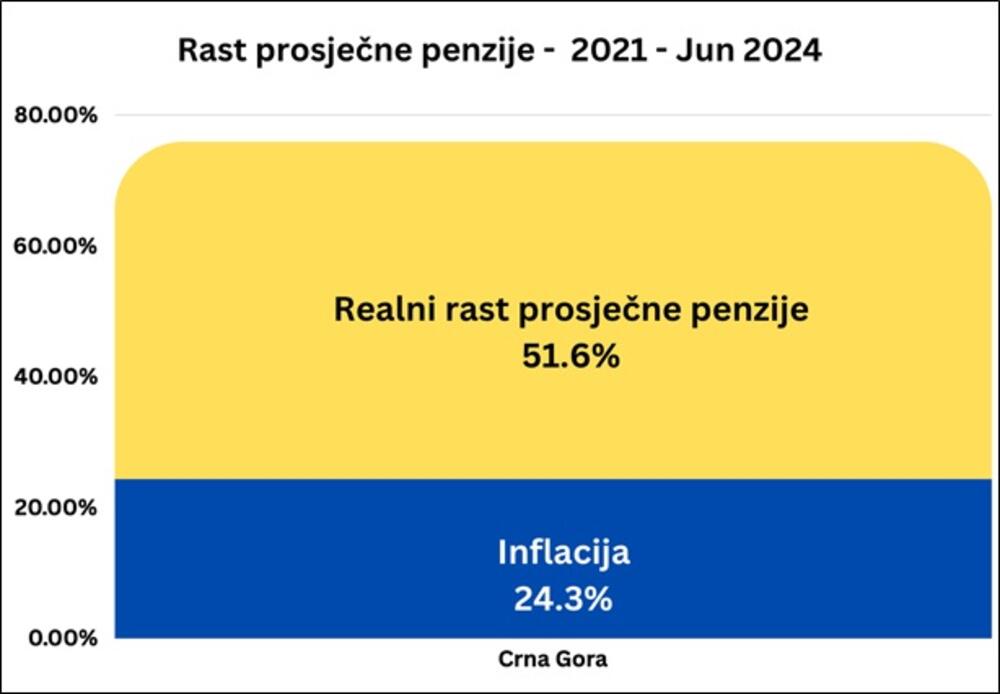 Rast prosječne penzije - 2021 - Jun 2024

80.00%

60.00%

40.00%

20.00%

0.00%

Realni rast prosječne penzije
51.6%

Inflacija
24.3%

Crna Gora